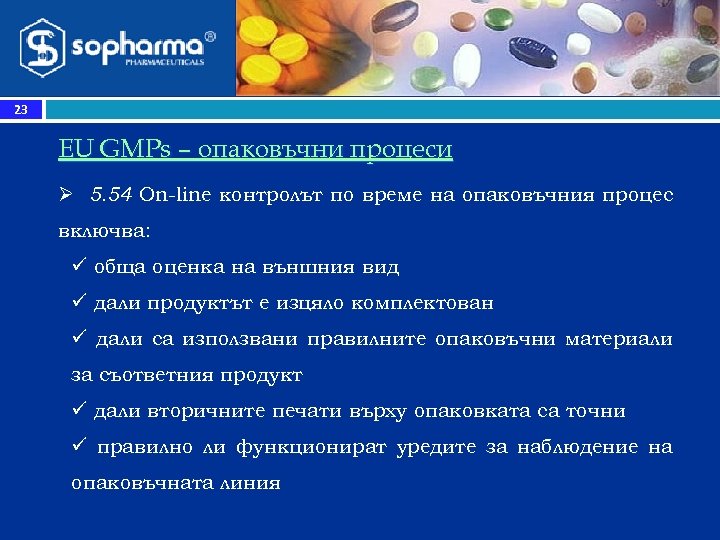 sopharma®
PHARMACEUTICALS

23

EU GMPs – опаковъчни процеси

➢ 5.54 On-line контролът по време на опаковъчния процес включва:

✓ обща оценка на външния вид

✓ дали продуктът е изцяло комплектован

✓ дали са използвани правилните опаковъчни материали за съответния продукт

✓ дали вторичните печати върху опаковката са точни

✓ правилно ли функционират уредите за наблюдение на опаковъчната линия